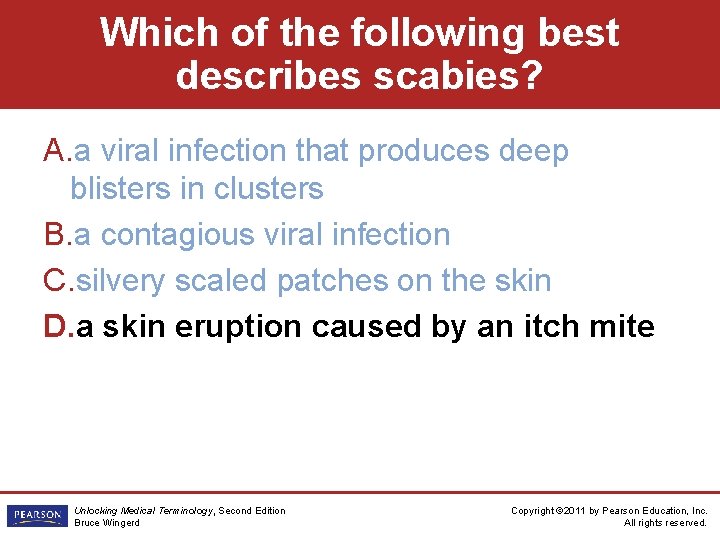 Which of the following best describes scabies?

A. a viral infection that produces deep blisters in clusters

B. a contagious viral infection

C. silvery scaled patches on the skin

D. a skin eruption caused by an itch mite

PEARSON

Unlocking Medical Terminology, Second Edition
Bruce Wingerd

Copyright ©2011 by Pearson Education, Inc.
All rights reserved.